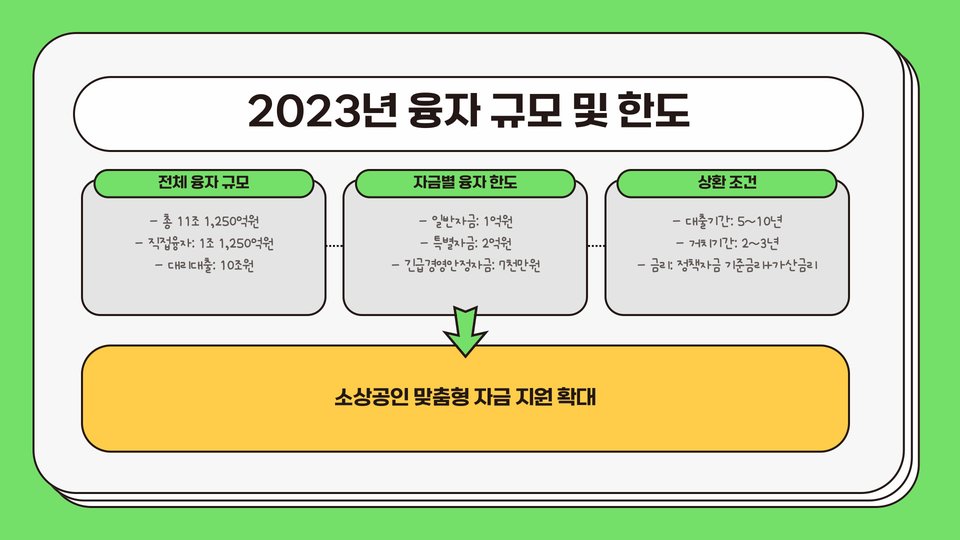 2023년 융자 규모 및 한도

전체 융자 규모

- 총 11조 1,250억원
- 직접융자: 1조 1,250억원
- 대리대출: 10조원

자금별 융자 한도

- 일반자금: 1억원
- 특별자금: 2억원
- 긴급경영안정자금: 7천만원

상환 조건

- 대출기간: 5~10년
- 거치기간: 2~3년
- 금리: 정책자금 기준금리+가산금리

소상공인 맞춤형 자금 지원 확대